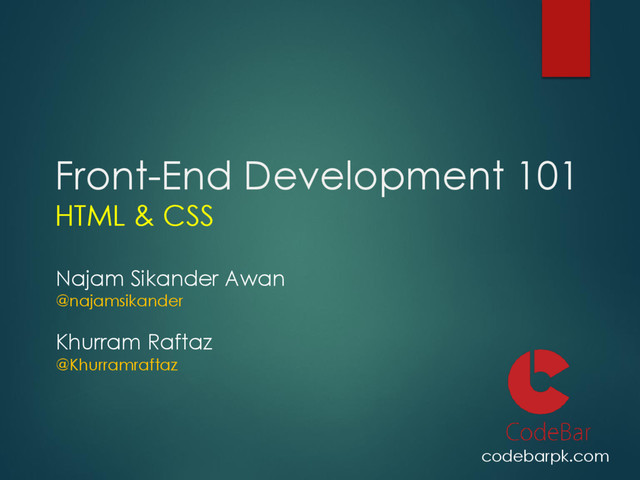 Front-End Development 101
HTML & CSS

Najam Sikander Awan
@najamsikander

Khurram Raftaz
@Khurramraftaz

CodeBar
codebarpk.com